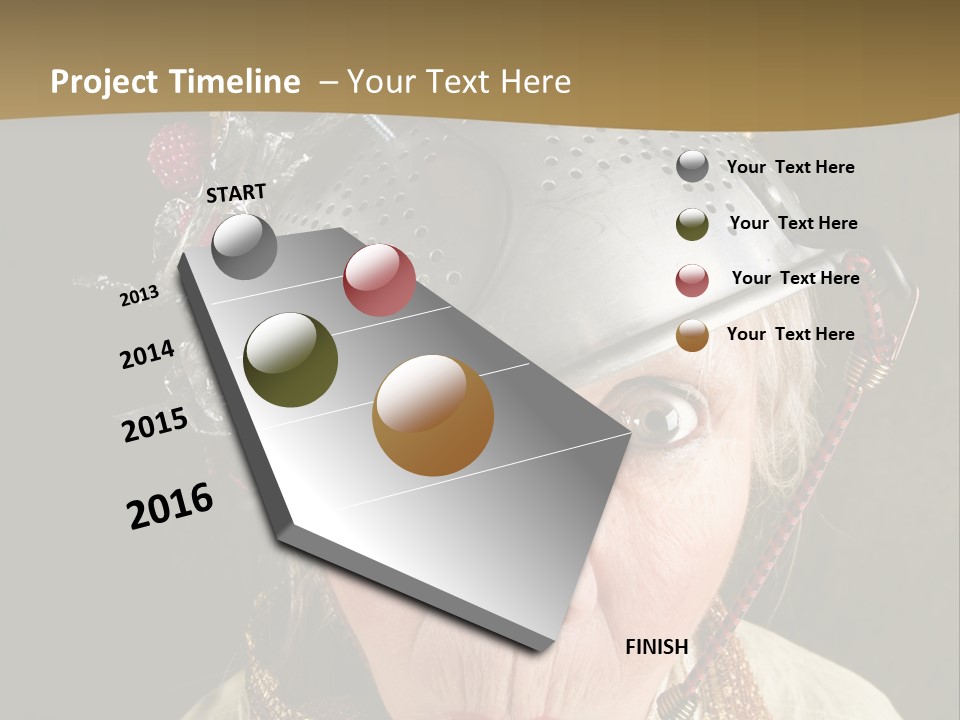 Project Timeline – Your Text Here

START

2013

2014

2015

2016

FINISH

Your Text Here

Your Text Here

Your Text Here

Your Text Here